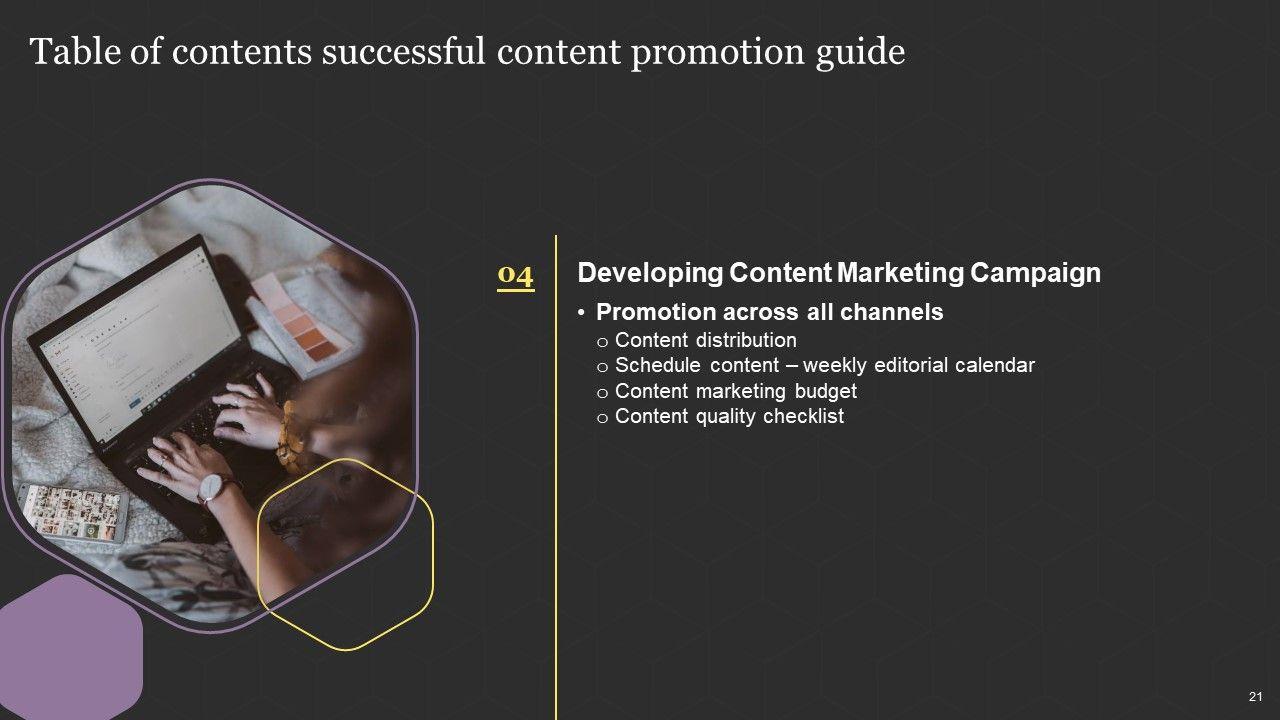 Table of contents successful content promotion guide

04

Developing Content Marketing Campaign

• Promotion across all channels
o Content distribution
o Schedule content – weekly editorial calendar
o Content marketing budget
o Content quality checklist

21